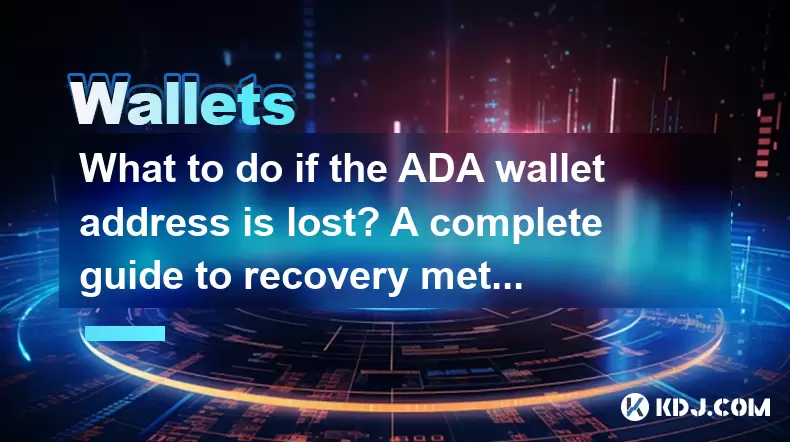 Wallets

What to do if the ADA wallet address is lost? A complete guide to recovery met...

KDJ.COM